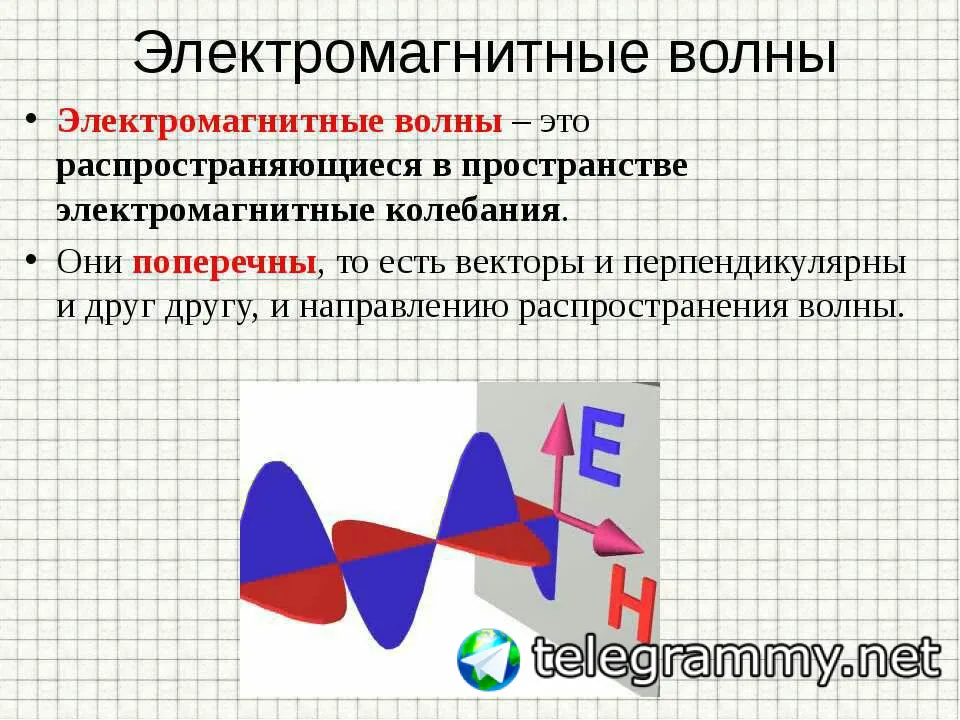 Электромагнитные волны

• Электромагнитные волны – это распространяющиеся в пространстве электромагнитные колебания.

• Они поперечны, то есть векторы и перпендикулярны и друг другу, и направлению распространения волны.

E

H

telegrammy.net